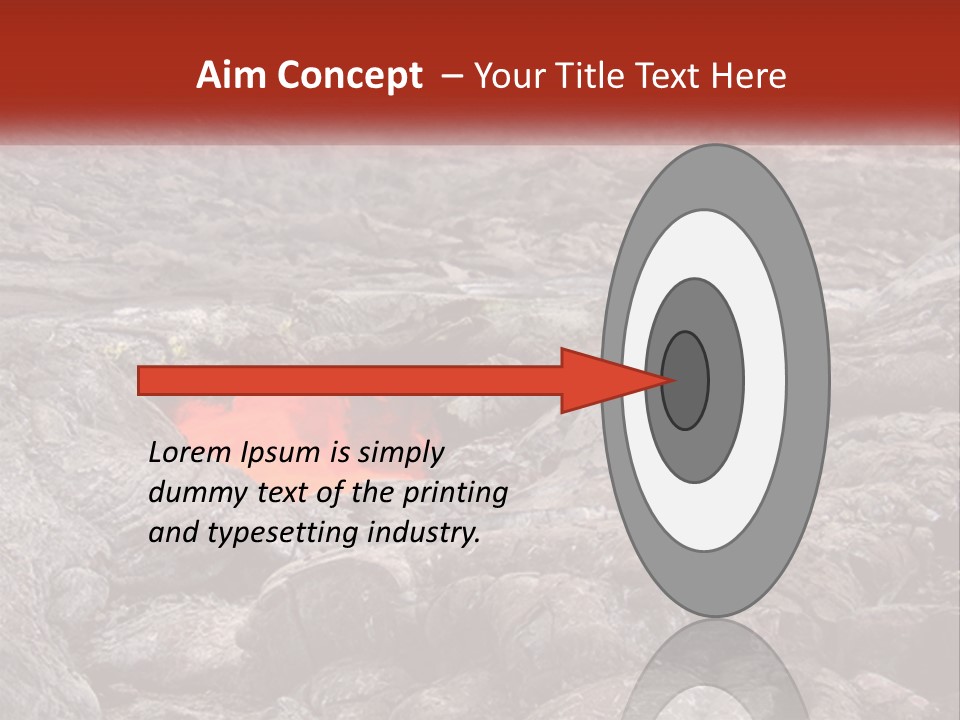 Aim Concept – Your Title Text Here

Lorem Ipsum is simply dummy text of the printing and typesetting industry.